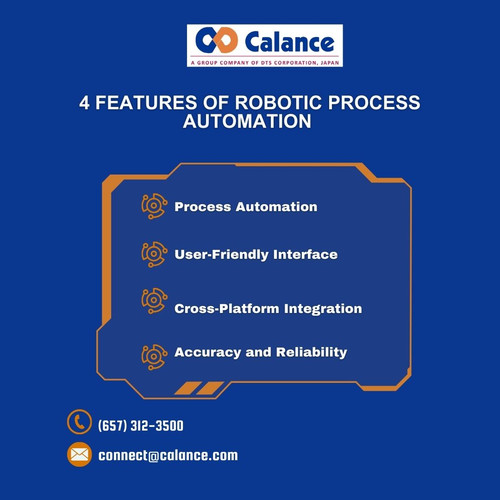 Calance
A GROUP COMPANY OF DTS CORPORATION, JAPAN

4 FEATURES OF ROBOTIC PROCESS AUTOMATION

Process Automation

User-Friendly Interface

Cross-Platform Integration

Accuracy and Reliability

(657) 312-3500

connect@calance.com